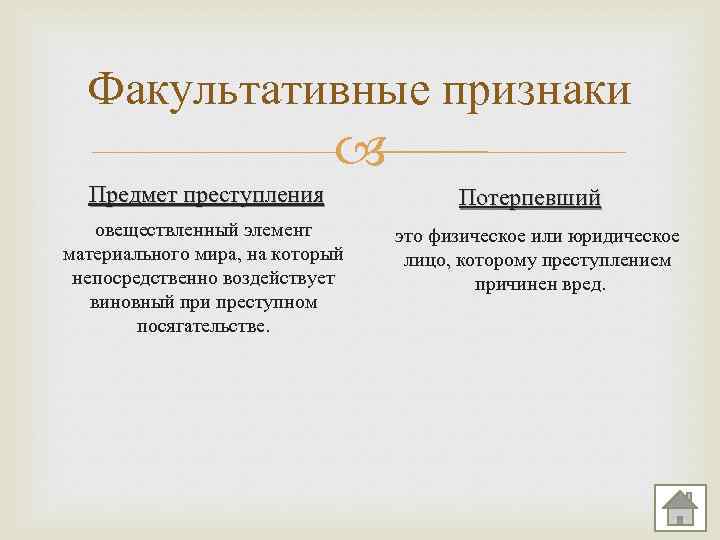 Факультативные признаки

Предмет преступления

овеществленный элемент материального мира, на который непосредственно воздействует виновный при преступном посягательстве.

Потерпевший

это физическое или юридическое лицо, которому преступлением причинен вред.